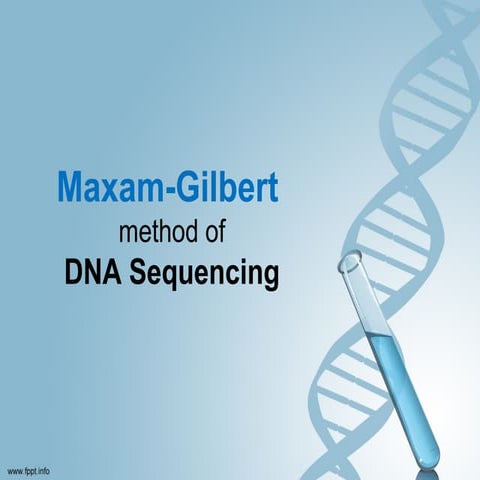 Maxam-Gilbert
method of
DNA Sequencing

www.fppt.info